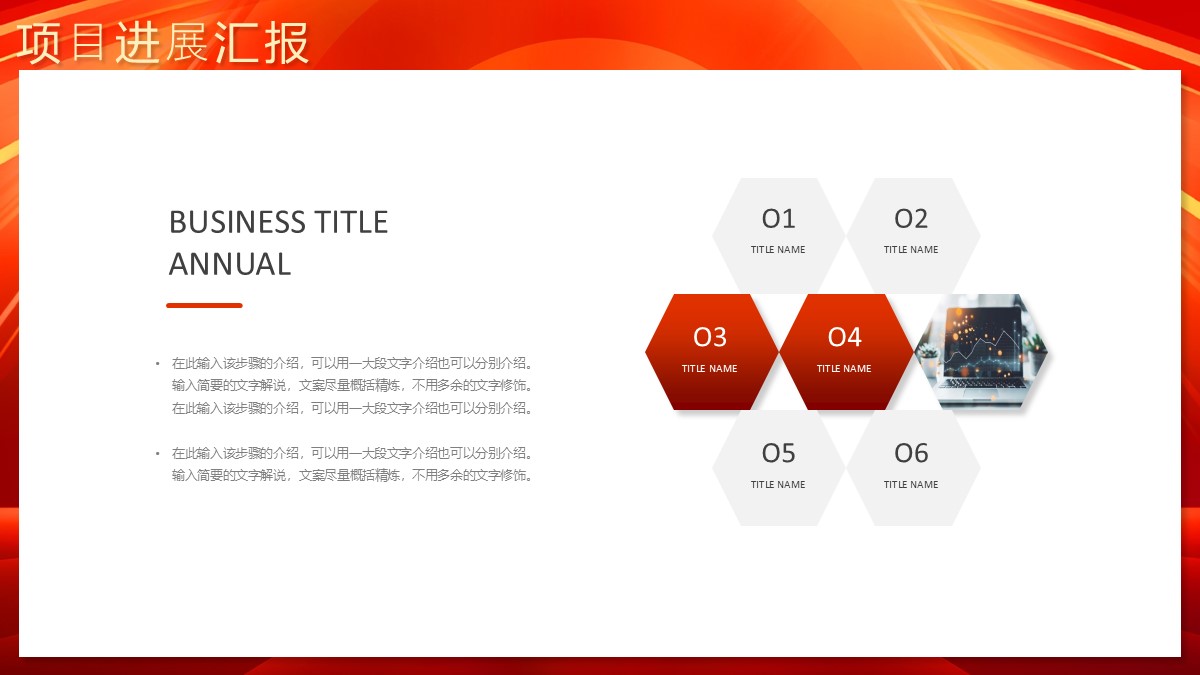 项目进展汇报

BUSINESS TITLE ANNUAL

• 在此输入该步骤的介绍，可以用一大段文字介绍也可以分别介绍。输入简要的文字解说，文案尽量概括精炼，不用多余的文字修饰。在此输入该步骤的介绍，可以用一大段文字介绍也可以分别介绍。

• 在此输入该步骤的介绍，可以用一大段文字介绍也可以分别介绍。输入简要的文字解说，文案尽量概括精炼，不用多余的文字修饰。

O1
TITLE NAME

O2
TITLE NAME

O3
TITLE NAME

O4
TITLE NAME

O5
TITLE NAME

O6
TITLE NAME